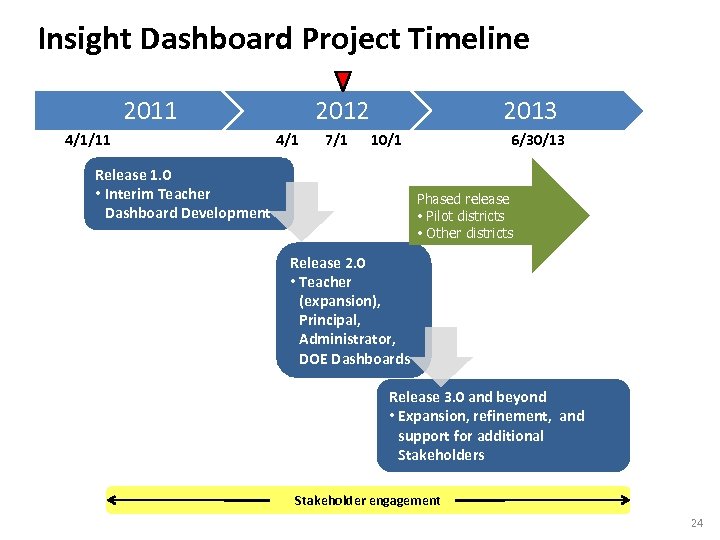 Insight Dashboard Project Timeline

2011

2012

2013

4/1/11

4/1

7/1

10/1

6/30/13

Release 1.0
• Interim Teacher Dashboard Development

Phased release
• Pilot districts
• Other districts

Release 2.0
• Teacher (expansion), Principal, Administrator, DOE Dashboards

Release 3.0 and beyond
• Expansion, refinement, and support for additional Stakeholders

Stakeholder engagement

24